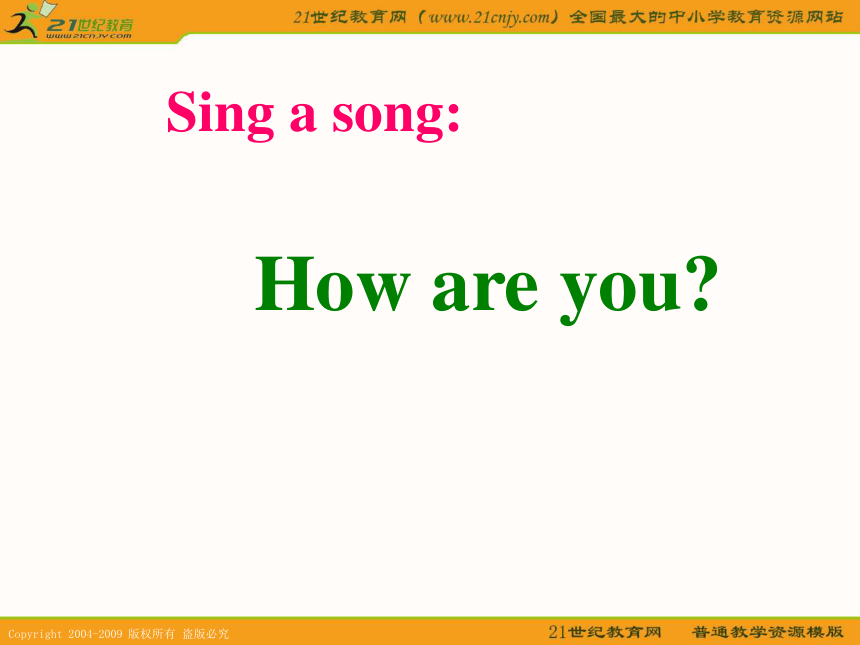 21世纪教育
www.21cnjy.com

21世纪教育网（www.21cnjy.com）全国最大的中小学教育资源网站

Sing a song:

How are you?

Copyright 2004-2009 版权所有 盗版必究

21世纪教育网 普通教学资源模版